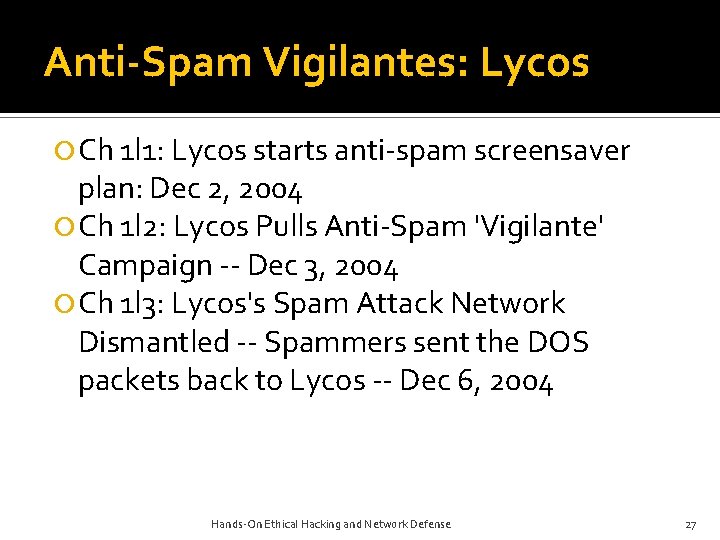 Anti-Spam Vigilantes: Lycos

Ch 1l1: Lycos starts anti-spam screensaver plan: Dec 2, 2004

Ch 1l2: Lycos Pulls Anti-Spam 'Vigilante' Campaign -- Dec 3, 2004

Ch 1l3: Lycos's Spam Attack Network Dismantled -- Spammers sent the DOS packets back to Lycos -- Dec 6, 2004

Hands-On Ethical Hacking and Network Defense

27